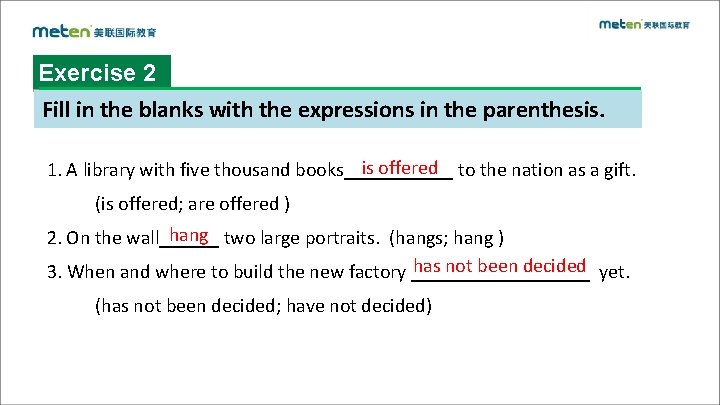 meten 美联国际教育

meten 美联国际教育

Exercise 2

Fill in the blanks with the expressions in the parenthesis.

1. A library with five thousand books is offered to the nation as a gift. (is offered; are offered )

2. On the wall hang two large portraits. (hangs; hang )

3. When and where to build the new factory has not been decided yet. (has not been decided; have not decided)